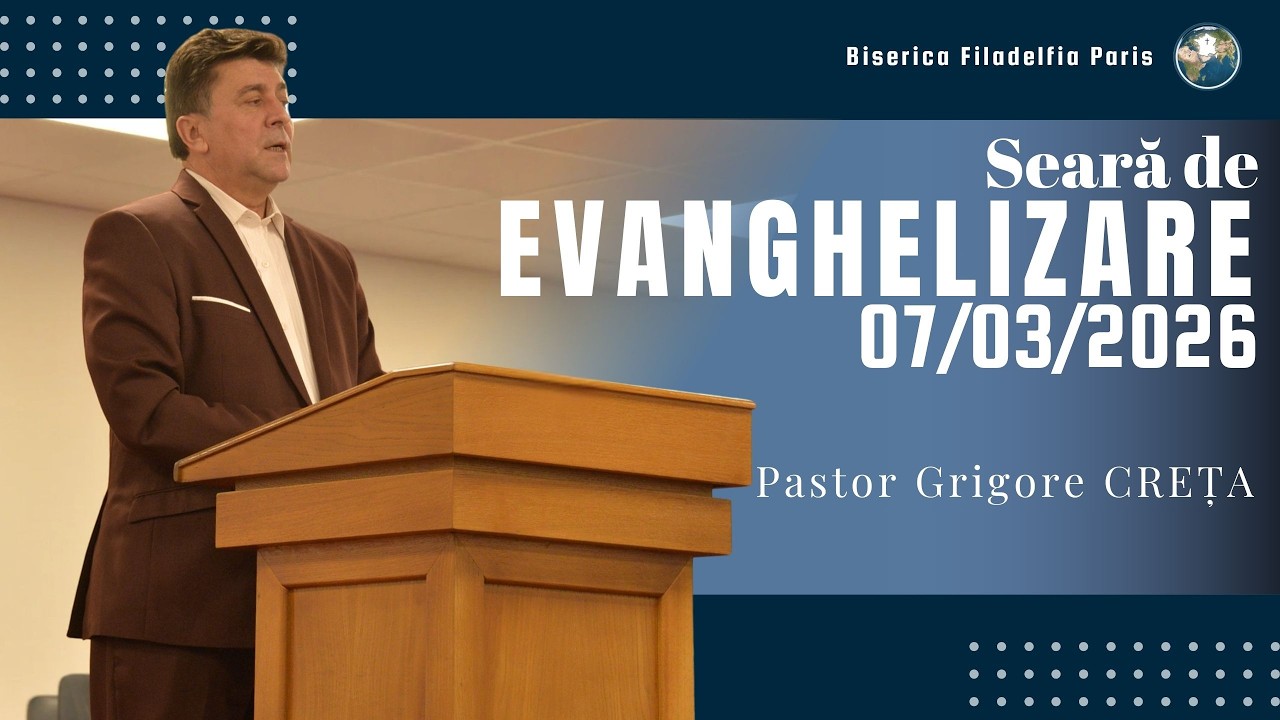 Biserica Filadelfia Paris

Seară de
EVANGHELIZARE
07/03/2026

Pastor Grigore CREȚA